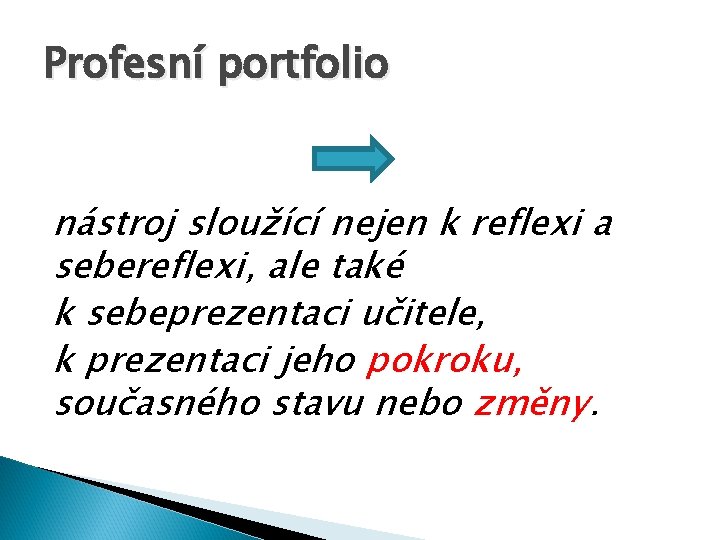 Profesní portfolio

nástroj sloužící nejen k reflexi a sebereflexi, ale také

k sebeprezentaci učitele,

k prezentaci jeho pokroku, současného stavu nebo změny.